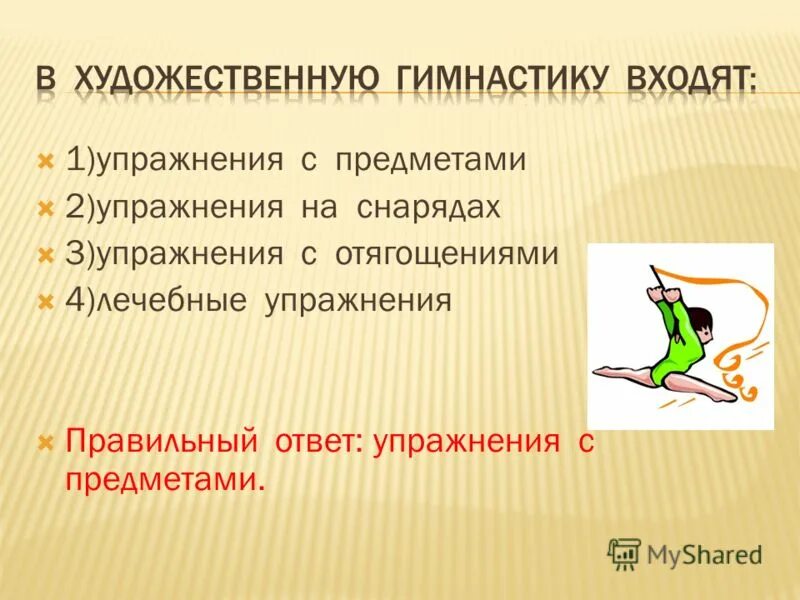 В ХУДОЖЕСТВЕННУЮ ГИМНАСТИКУ ВХОДЯТ:

1)упражнения с предметами

2)упражнения на снарядах

3)упражнения с отягощениями

4)лечебные упражнения

Правильный ответ: упражнения с предметами.

MyShared